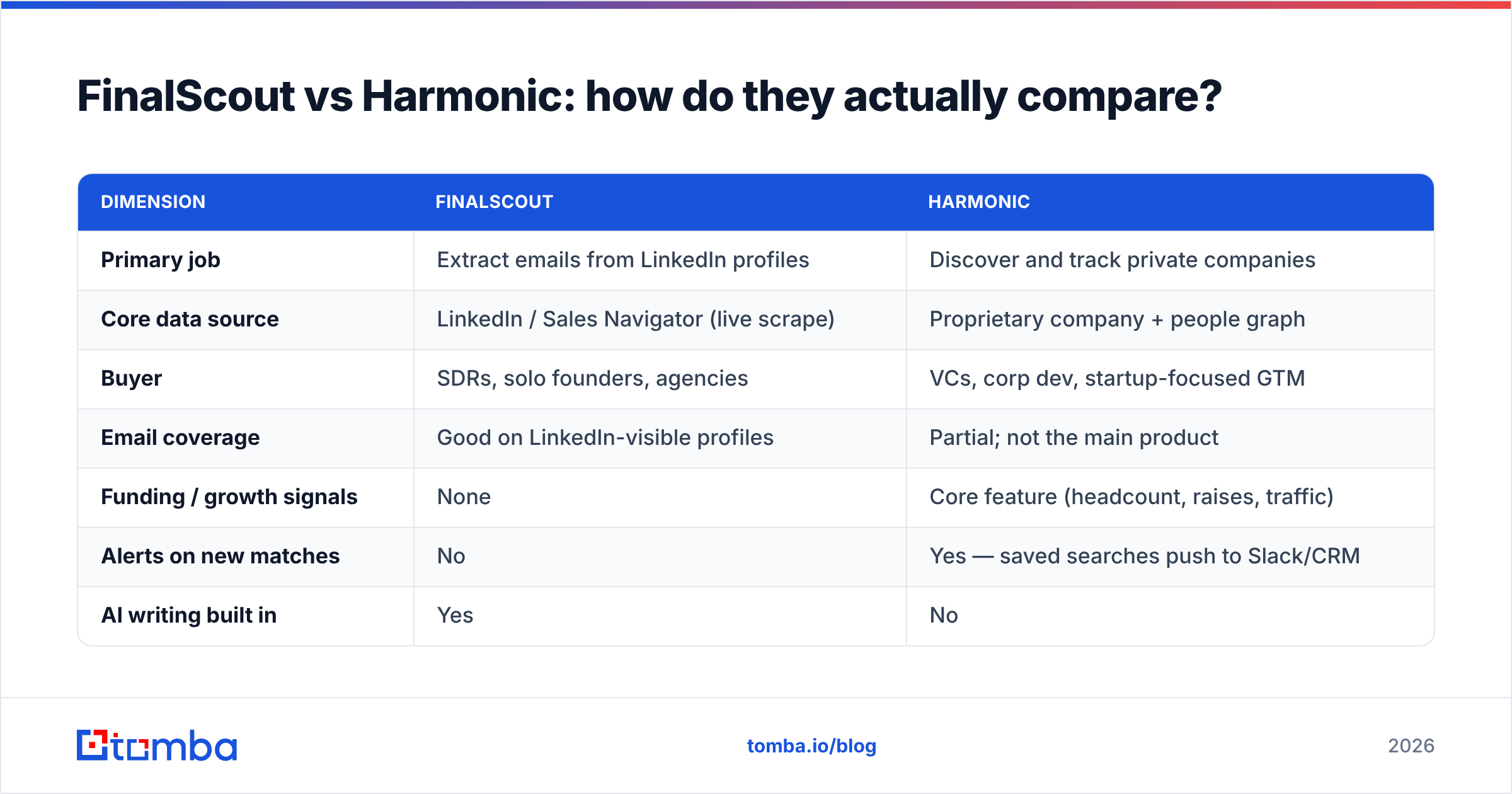 FinalScout vs Harmonic: how do they actually compare?

| DIMENSION | FINALSCOUT | HARMONIC |
|---|---|---|
| Primary job | Extract emails from LinkedIn profiles | Discover and track private companies |
| Core data source | LinkedIn / Sales Navigator (live scrape) | Proprietary company + people graph |
| Buyer | SDRs, solo founders, agencies | VCs, corp dev, startup-focused GTM |
| Email coverage | Good on LinkedIn-visible profiles | Partial; not the main product |
| Funding / growth signals | None | Core feature (headcount, raises, traffic) |
| Alerts on new matches | No | Yes — saved searches push to Slack/CRM |
| AI writing built in | Yes | No |

tomba

tomba.io/blog

2026